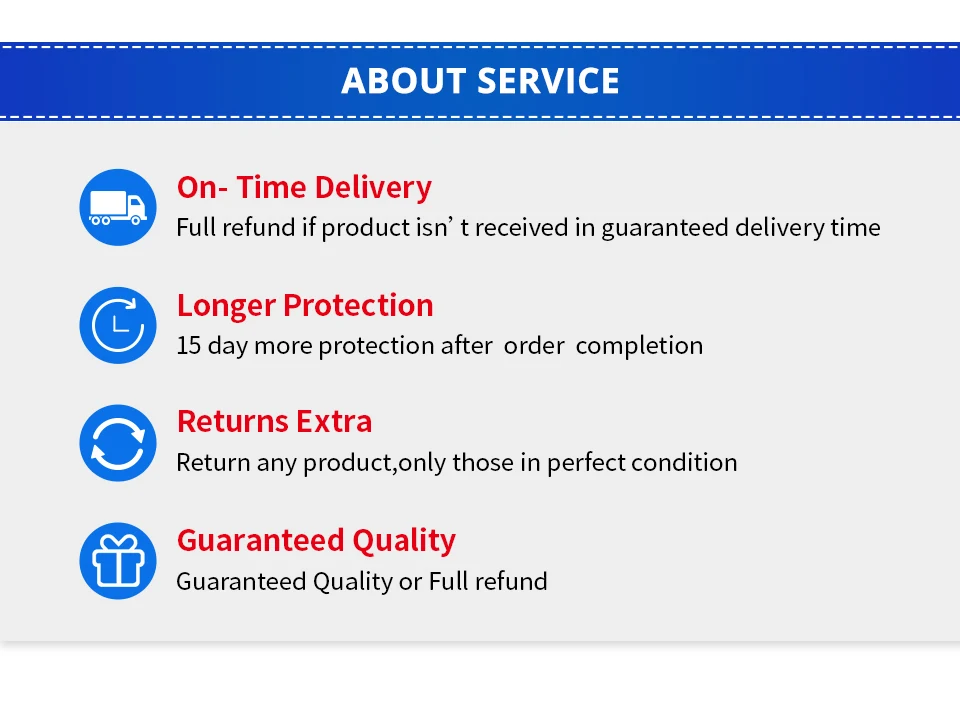 ABOUT SERVICE

On- Time Delivery
Full refund if product isn’t received in guaranteed delivery time

Longer Protection
15 day more protection after order completion

Returns Extra
Return any product,only those in perfect condition

Guaranteed Quality
Guaranteed Quality or Full refund